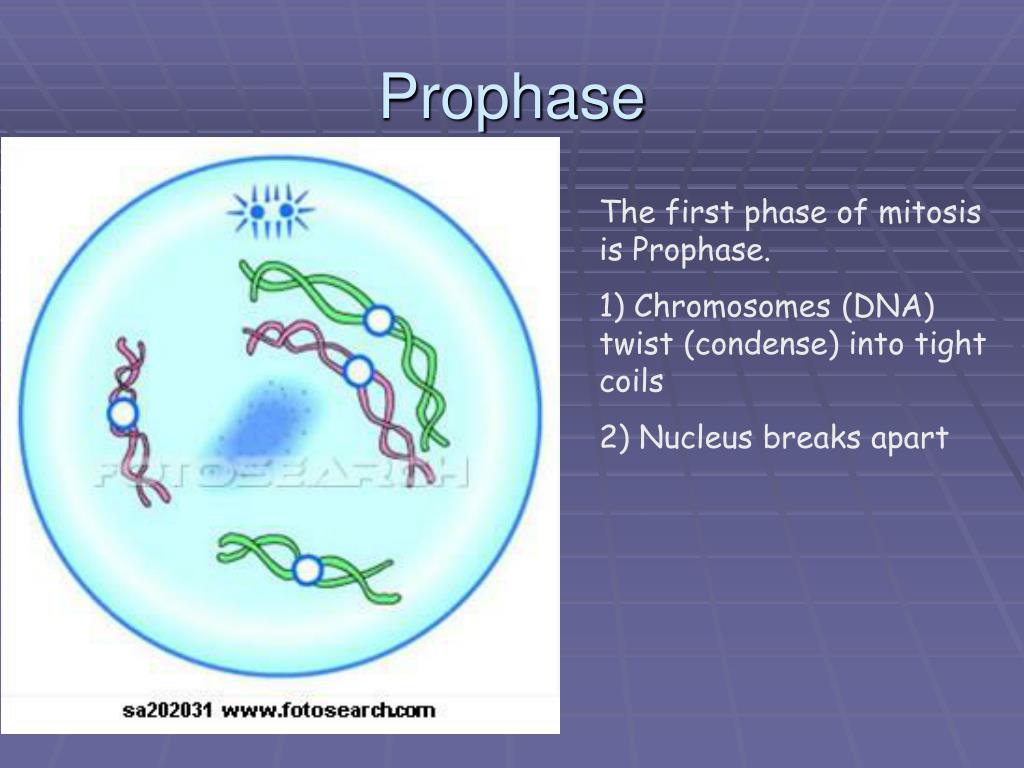 Prophase

FOTOSEARCH

sa202031 www.fotosearch.com

The first phase of mitosis is Prophase.

1) Chromosomes (DNA) twist (condense) into tight coils

2) Nucleus breaks apart